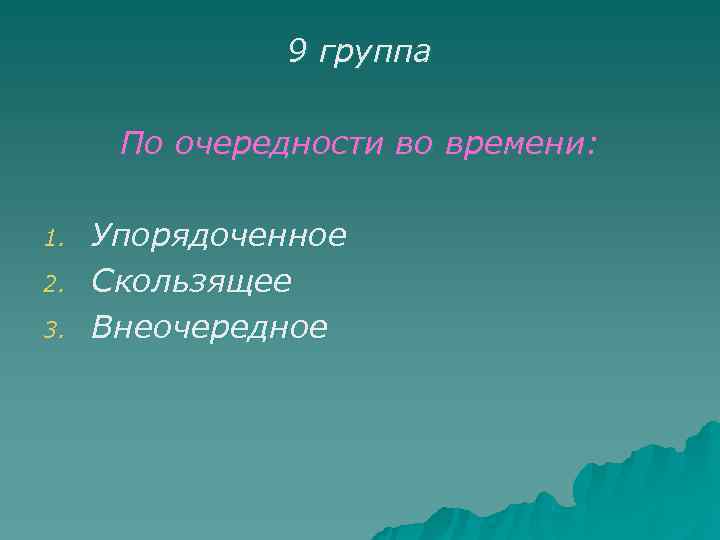 9 группа

По очередности во времени:

1. Упорядоченное
2. Скользящее
3. Внеочередное